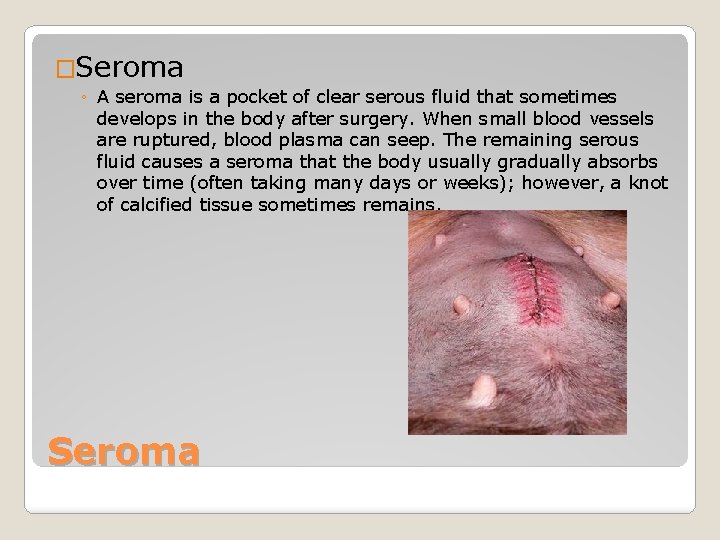 □Seroma

◦ A seroma is a pocket of clear serous fluid that sometimes develops in the body after surgery. When small blood vessels are ruptured, blood plasma can seep. The remaining serous fluid causes a seroma that the body usually gradually absorbs over time (often taking many days or weeks); however, a knot of calcified tissue sometimes remains.

Seroma